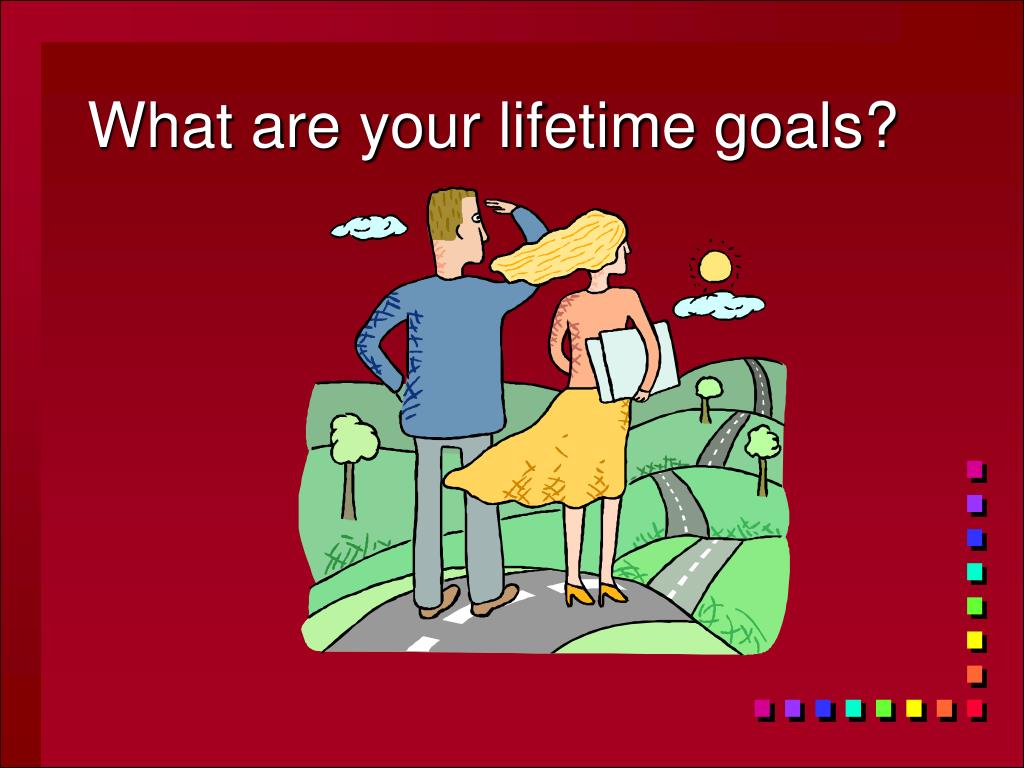 What are your lifetime goals?